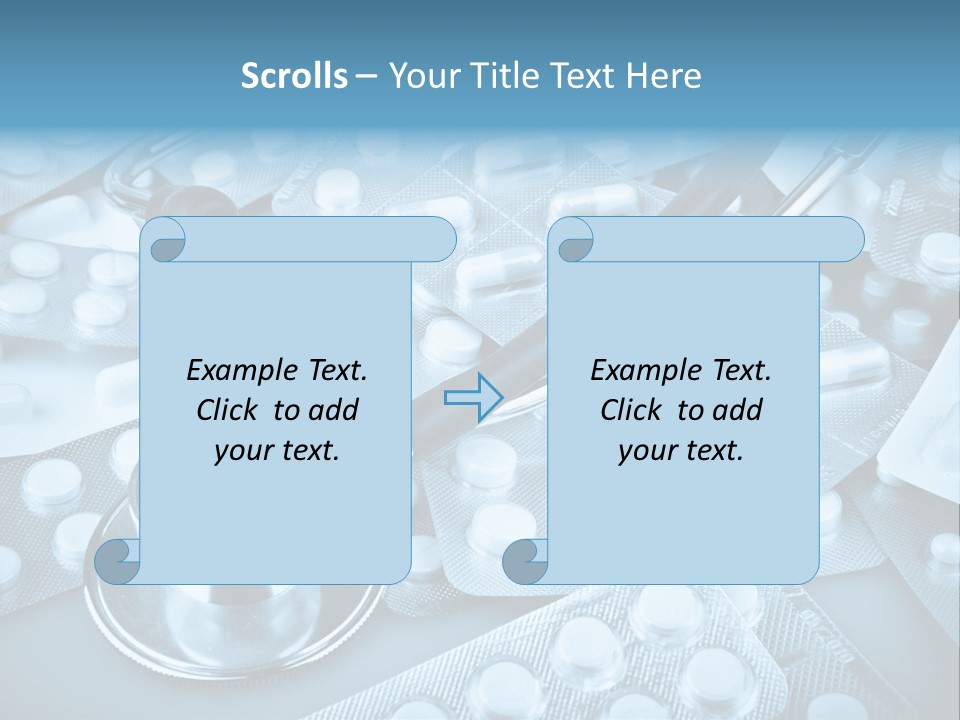 Scrolls – Your Title Text Here

Example Text. Click to add your text.

Example Text. Click to add your text.